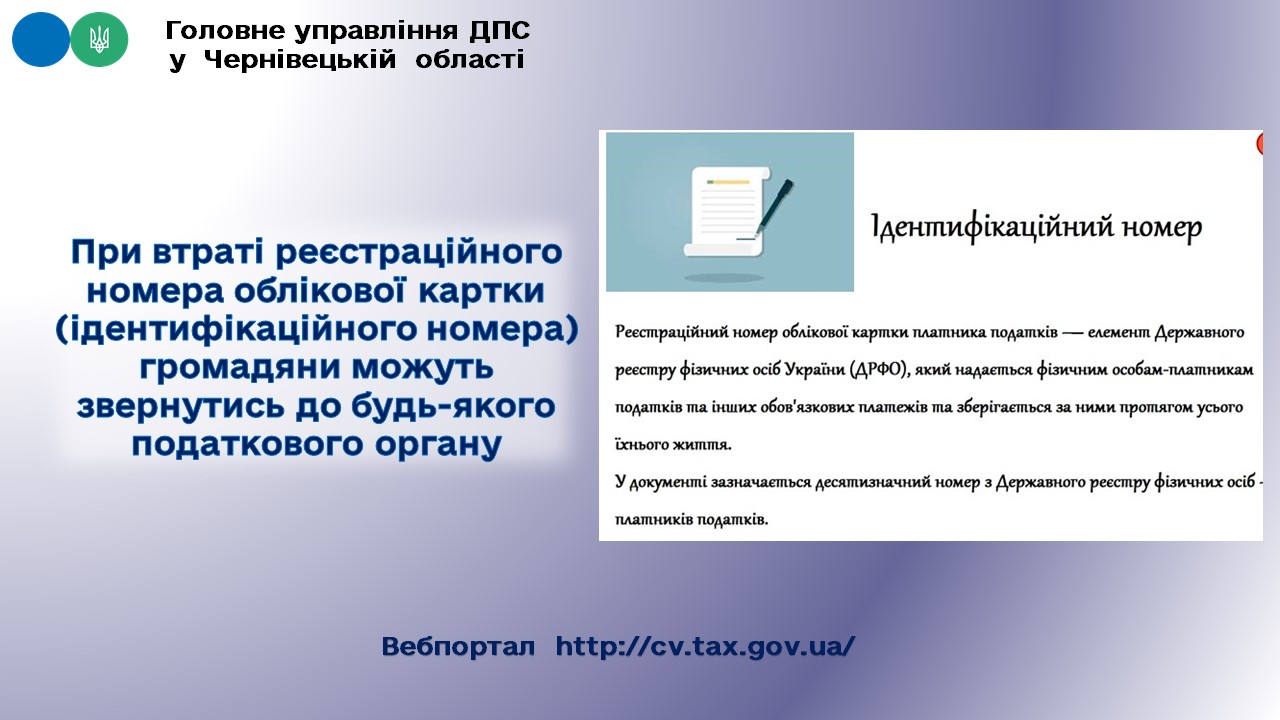 Головне управління ДПС у Чернівецькій області

При втраті реєстраційного номера облікової картки (ідентифікаційного номера) громадяни можуть звернутись до будь-якого податкового органу

Ідентифікаційний номер

Реєстраційний номер облікової картки платника податків — елемент Державного реєстру фізичних осіб України (ДРФО), який надається фізичним особам-платникам податків та інших обов'язкових платежів та зберігається за ними протягом усього їхнього життя.

У документі зазначається десятизначний номер з Державного реєстру фізичних осіб - платників податків.

Вебпортал http://cv.tax.gov.ua/